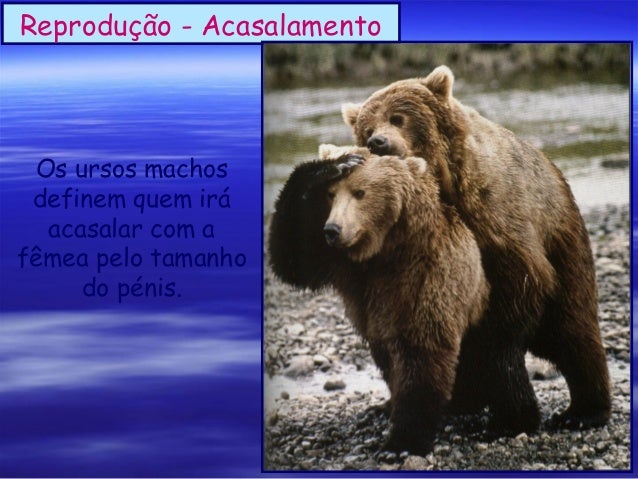 Reprodução - Acasalamento

Os ursos machos definem quem irá acasalar com a fêmea pelo tamanho do pénis.